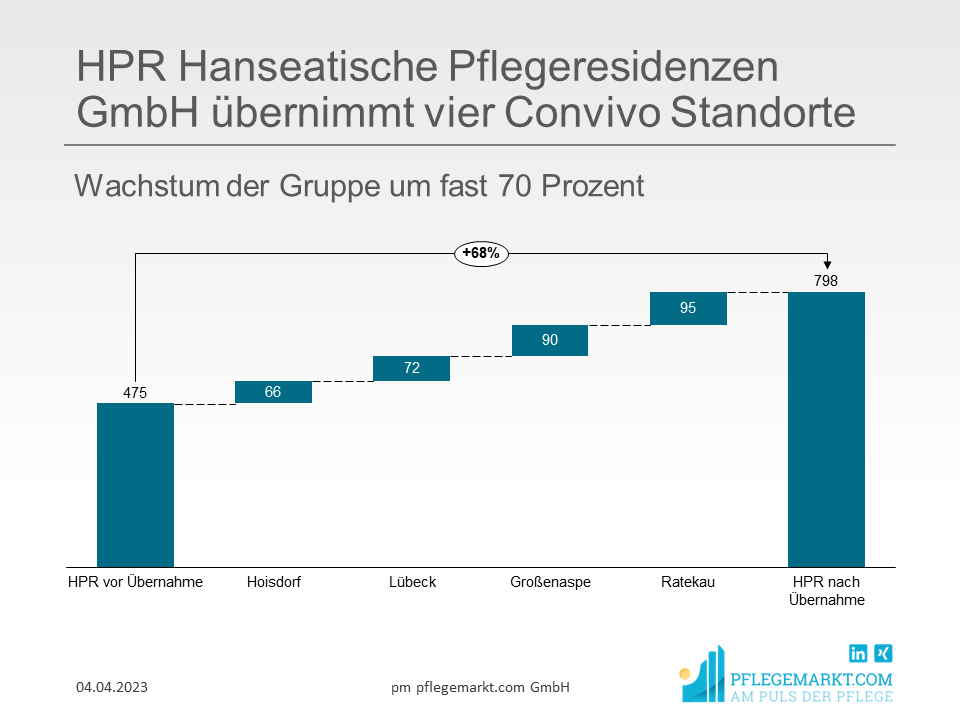 HPR Hanseatische Pflegeresidenzen GmbH übernimmt vier Convivo Standorte

Wachstum der Gruppe um fast 70 Prozent

+68%

475
66
72
90
95
798

HPR vor Übernahme
Hoisdorf
Lübeck
Großenaspe
Ratekau
HPR nach Übernahme

04.04.2023
pm pflegemarkt.com GmbH

in
PFLEGEMARKT.COM
AM PULS DER PFLEGE